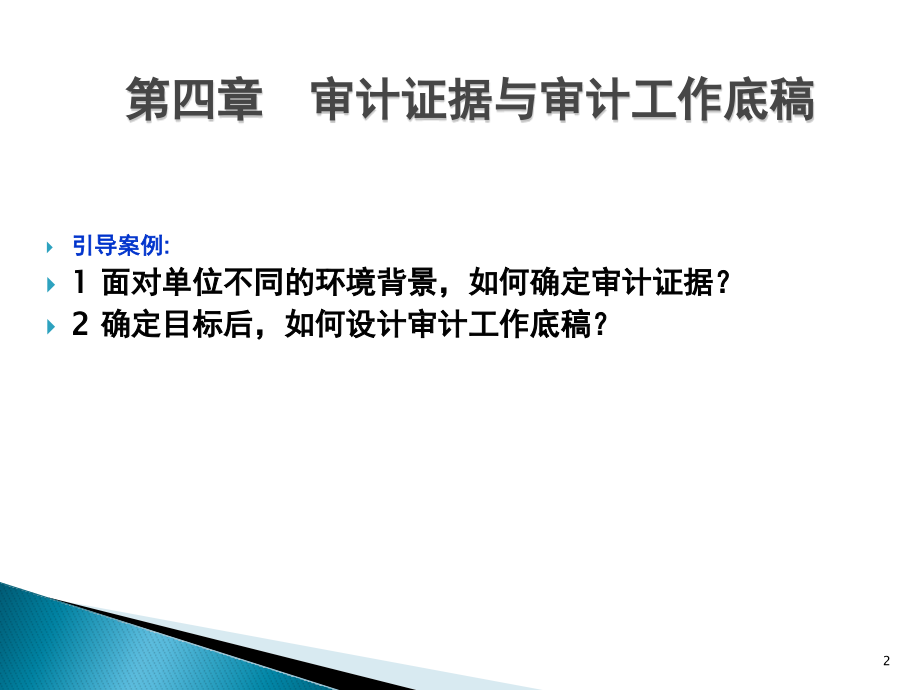 第四章　审计证据与审计工作底稿

引导案例:

1 面对单位不同的环境背景，如何确定审计证据？

2 确定目标后，如何设计审计工作底稿？

2